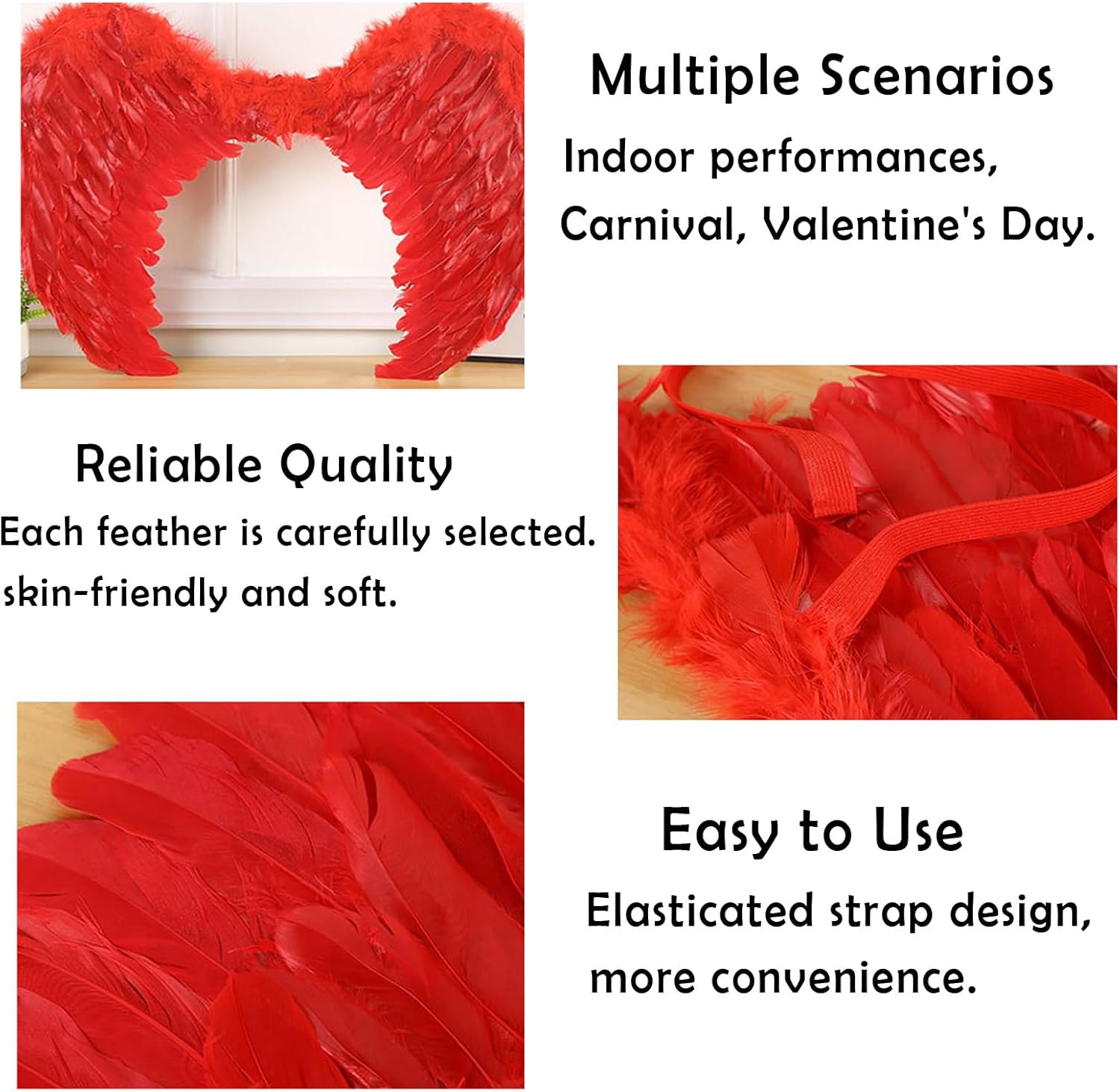 Multiple Scenarios

Indoor performances, Carnival, Valentine's Day.

Reliable Quality

Each feather is carefully selected. skin-friendly and soft.

Easy to Use

Elasticated strap design, more convenience.